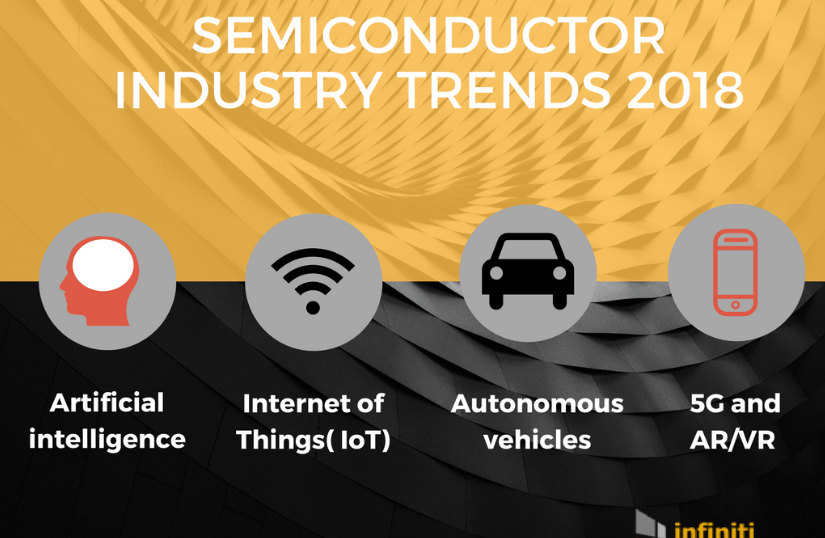 SEMICONDUCTOR INDUSTRY TRENDS 2018

Artificial intelligence

Internet of Things( IoT)

Autonomous vehicles

5G and AR/VR

infiniti